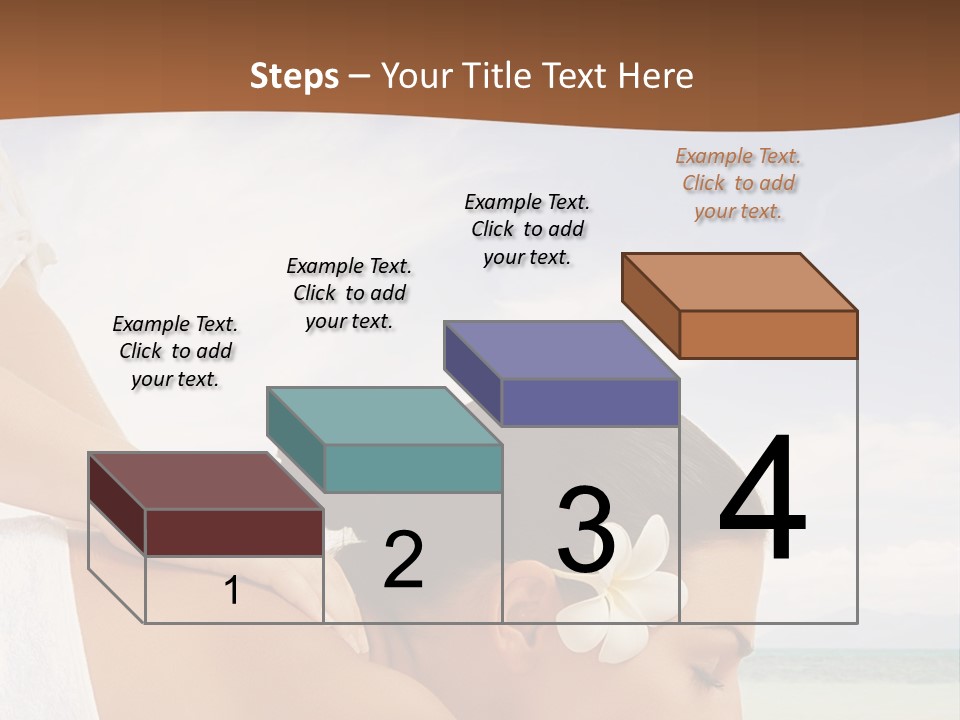 Steps – Your Title Text Here

Example Text. Click to add your text.

Example Text. Click to add your text.

Example Text. Click to add your text.

Example Text. Click to add your text.

1

2

3

4